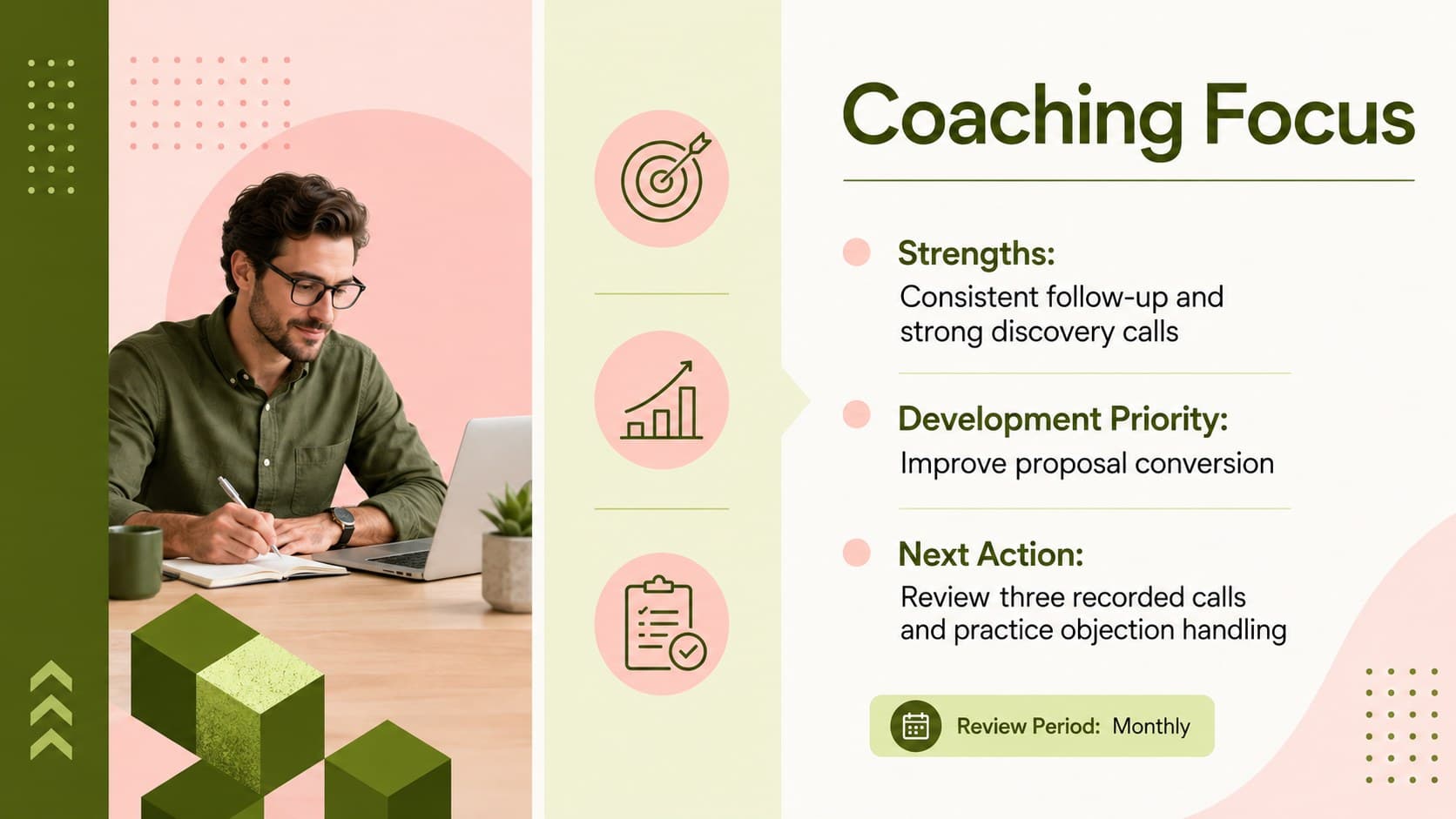 Coaching Focus

• Strengths:
Consistent follow-up and strong discovery calls

• Development Priority:
Improve proposal conversion

• Next Action:
Review three recorded calls and practice objection handling

Review Period: Monthly